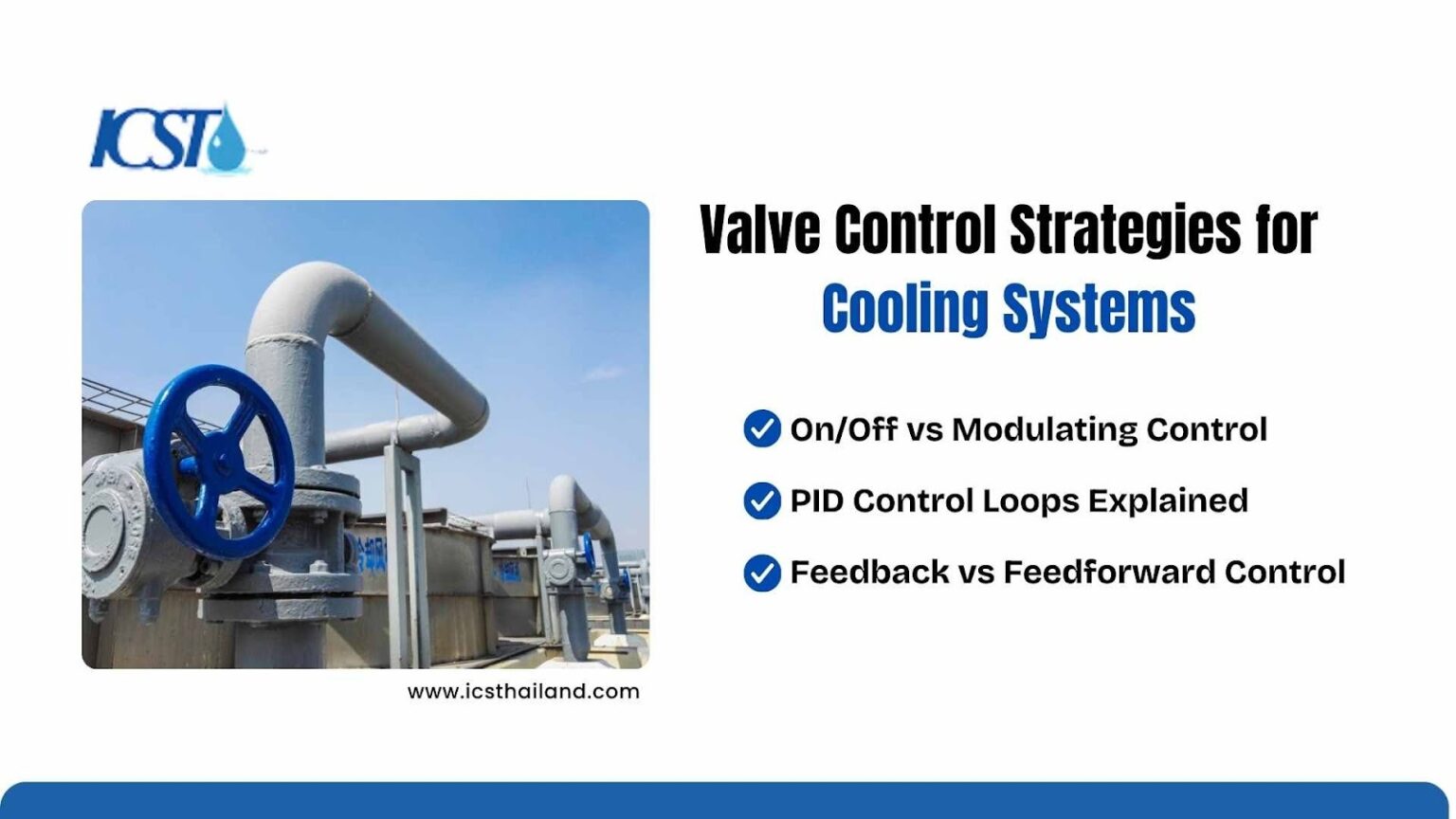 ICST

Valve Control Strategies for Cooling Systems

On/Off vs Modulating Control

PID Control Loops Explained

Feedback vs Feedforward Control

www.icsthailand.com